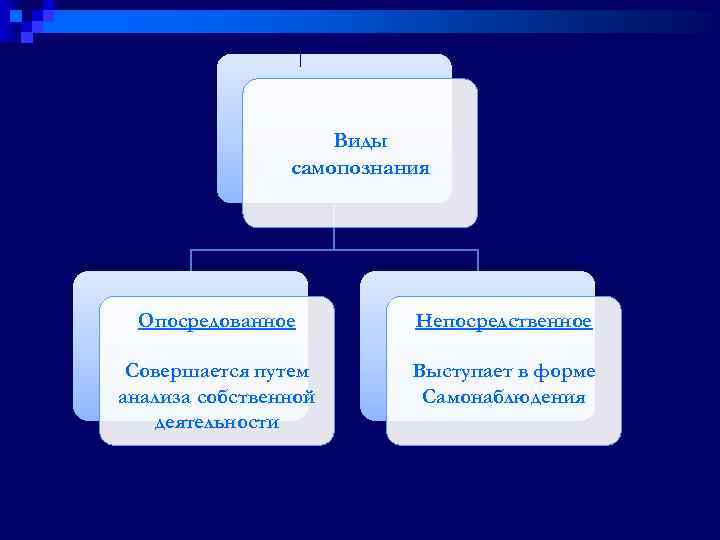 Виды самопознания

Опосредованное

Совершается путем анализа собственной деятельности

Непосредственное

Выступает в форме Самонаблюдения